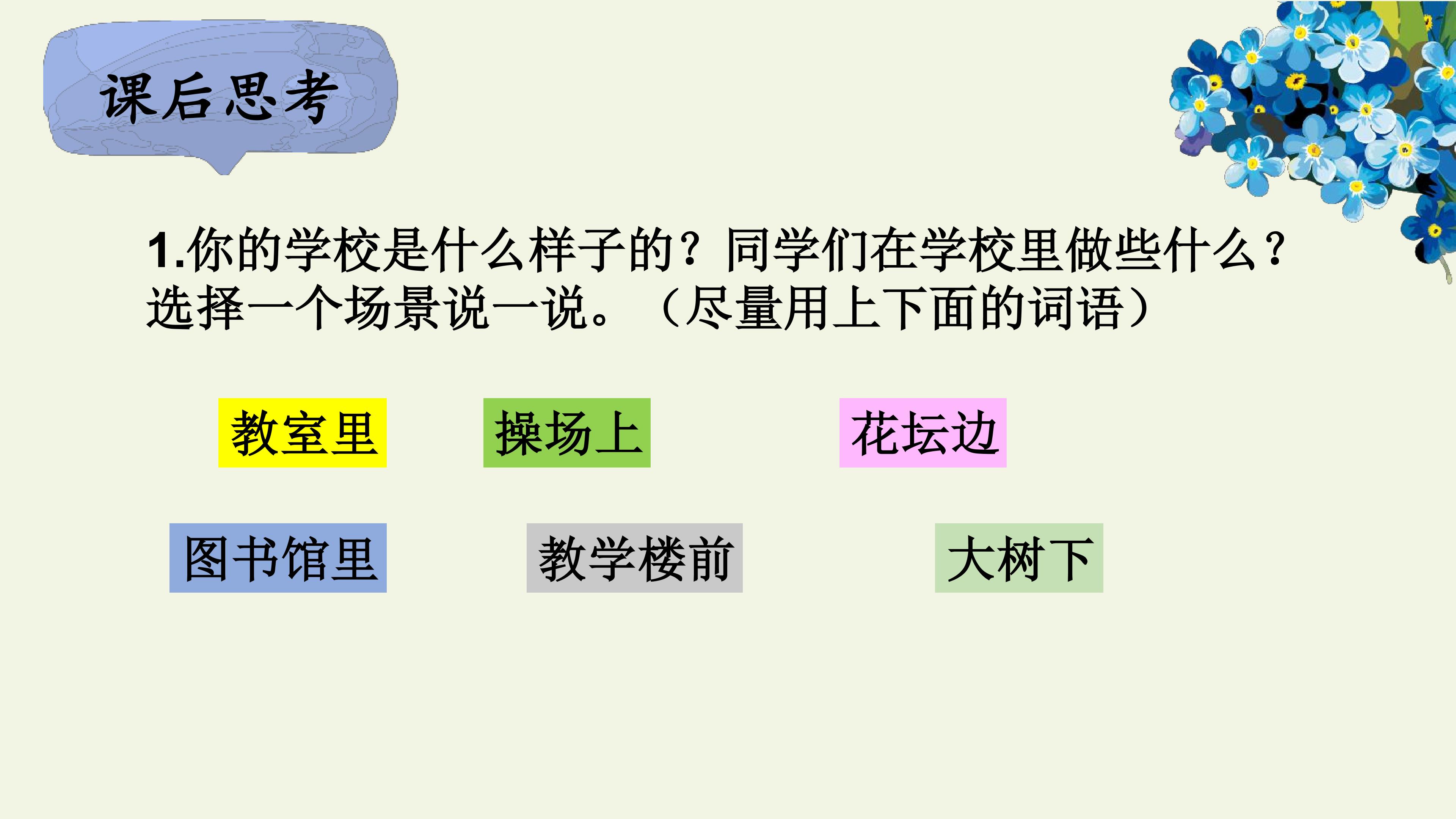 课后思考

1.你的学校是什么样子的？同学们在学校里做些什么？选择一个场景说一说。（尽量用上下面的词语）

教室里 操场上 花坛边

图书馆里 教学楼前 大树下